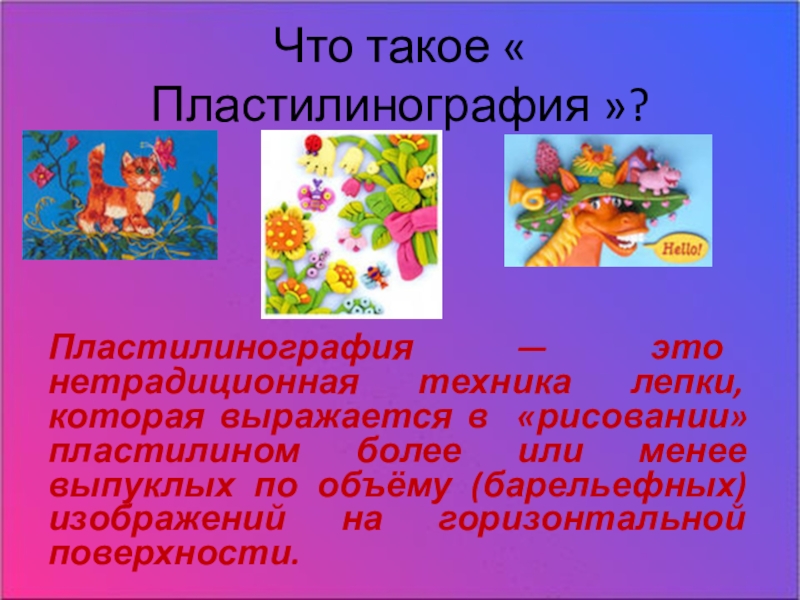 Что такое « Пластилинография »?

Hello!

Пластилинография — это нетрадиционная техника лепки, которая выражается в «рисовании» пластилином более или менее выпуклых по объёму (барельефных) изображений на горизонтальной поверхности.